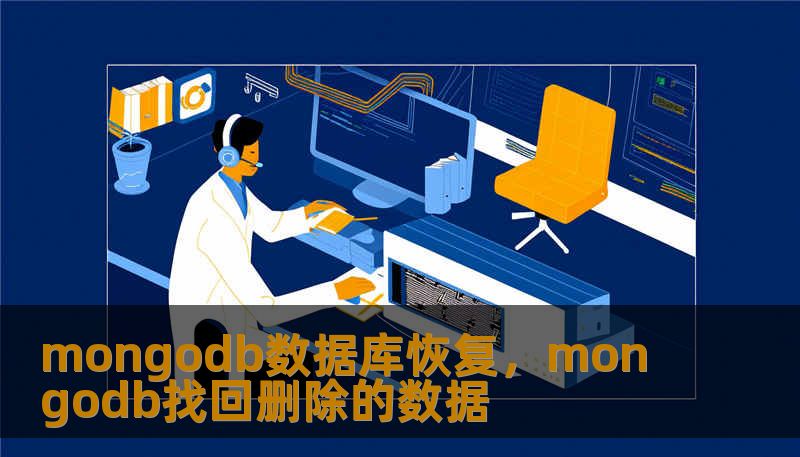 mongodb数据库恢复，mongodb找回删除的数据